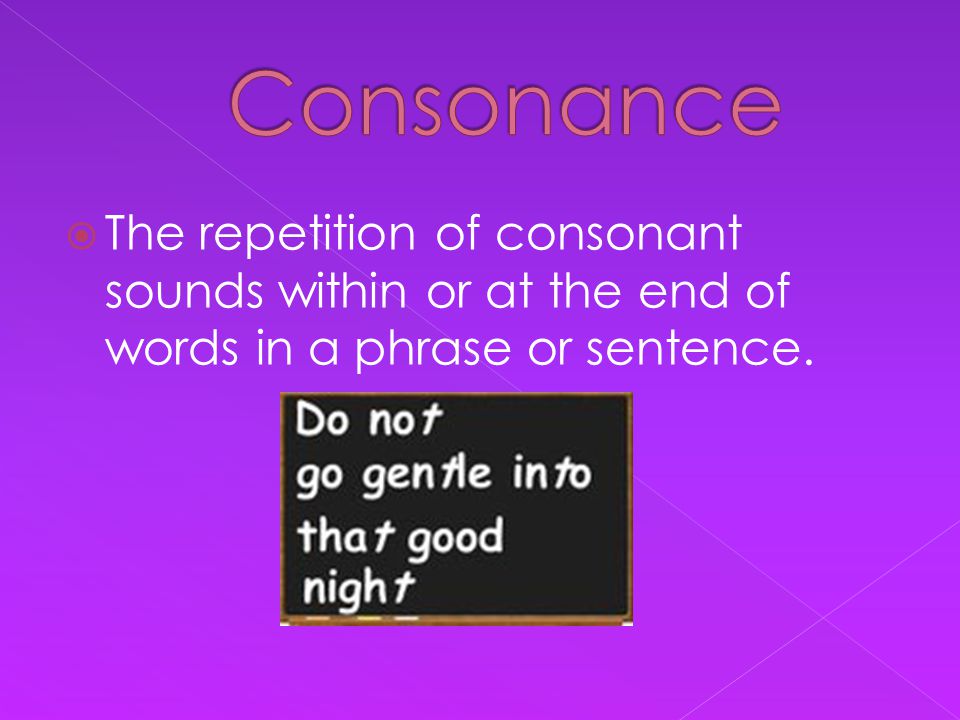 Consonance

The repetition of consonant sounds within or at the end of words in a phrase or sentence.

Do not
go gentle into
that good
night